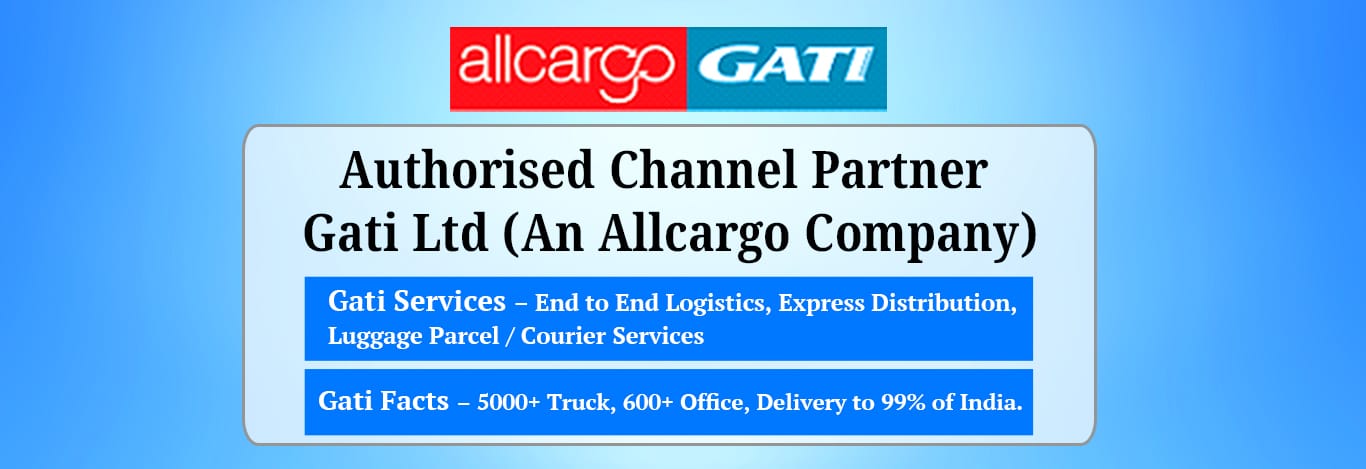 allcargo GATI

Authorised Channel Partner
Gati Ltd (An Allcargo Company)

Gati Services – End to End Logistics, Express Distribution, Luggage Parcel / Courier Services

Gati Facts – 5000+ Truck, 600+ Office, Delivery to 99% of India.